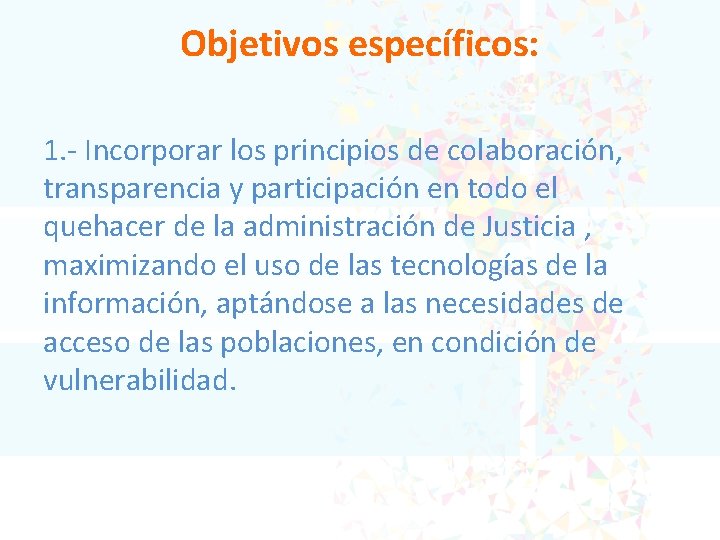 Objetivos específicos:

1.- Incorporar los principios de colaboración, transparencia y participación en todo el quehacer de la administración de Justicia , maximizando el uso de las tecnologías de la información, aptándose a las necesidades de acceso de las poblaciones, en condición de vulnerabilidad.